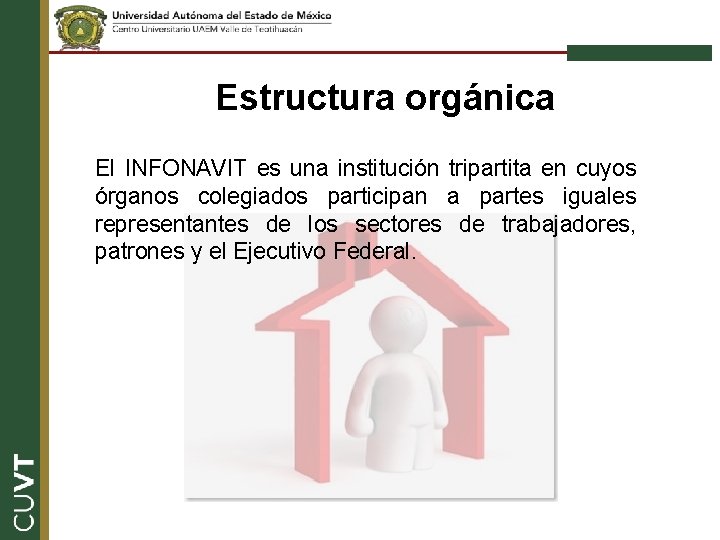 Universidad Autónoma del Estado de México
Centro Universitario UAEM Valle de Teotihuacán

Estructura orgánica

El INFONAVIT es una institución tripartita en cuyos órganos colegiados participan a partes iguales representantes de los sectores de trabajadores, patrones y el Ejecutivo Federal.

CUVT